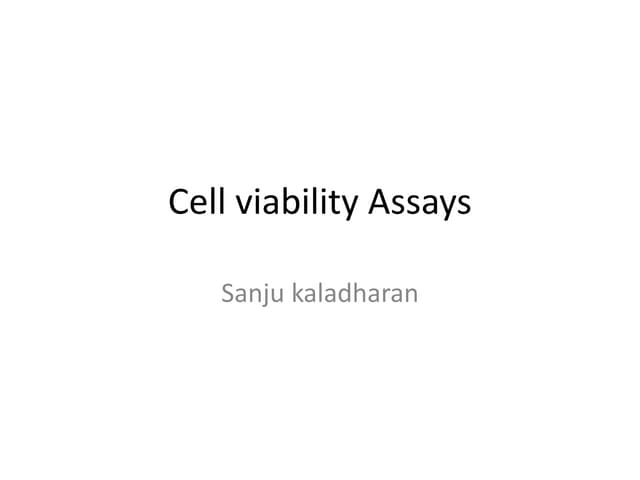 Cell viability Assays

Sanju kaladharan